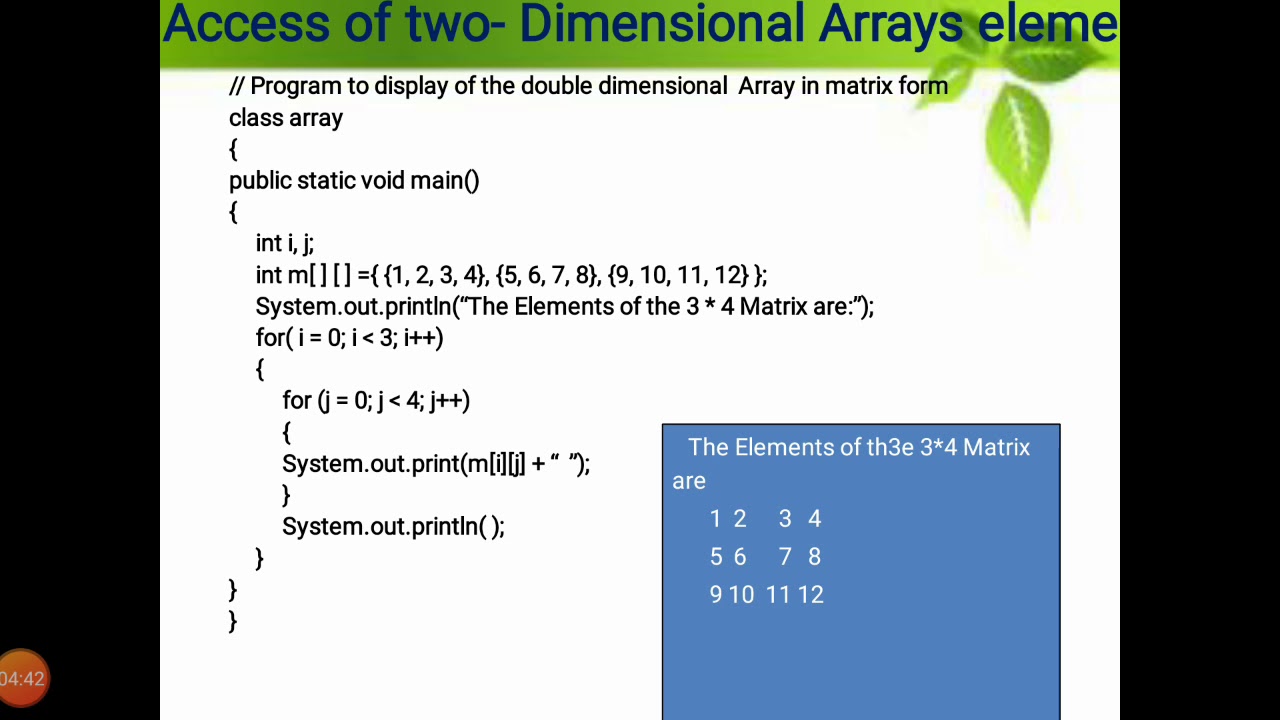 Access of two- Dimensional Arrays eleme

// Program to display of the double dimensional Array in matrix form
class array
{
public static void main()
{
int i, j;
int m[ ] [ ] ={ {1, 2, 3, 4}, {5, 6, 7, 8}, {9, 10, 11, 12} };
System.out.println("The Elements of the 3 * 4 Matrix are:");
for( i = 0; i < 3; i++)
{
for (j = 0; j < 4; j++)
{
System.out.print(m[i][j] + " ");
}
System.out.println( );
}
}
}

The Elements of th3e 3*4 Matrix are
1 2 3 4
5 6 7 8
9 10 11 12

04:42